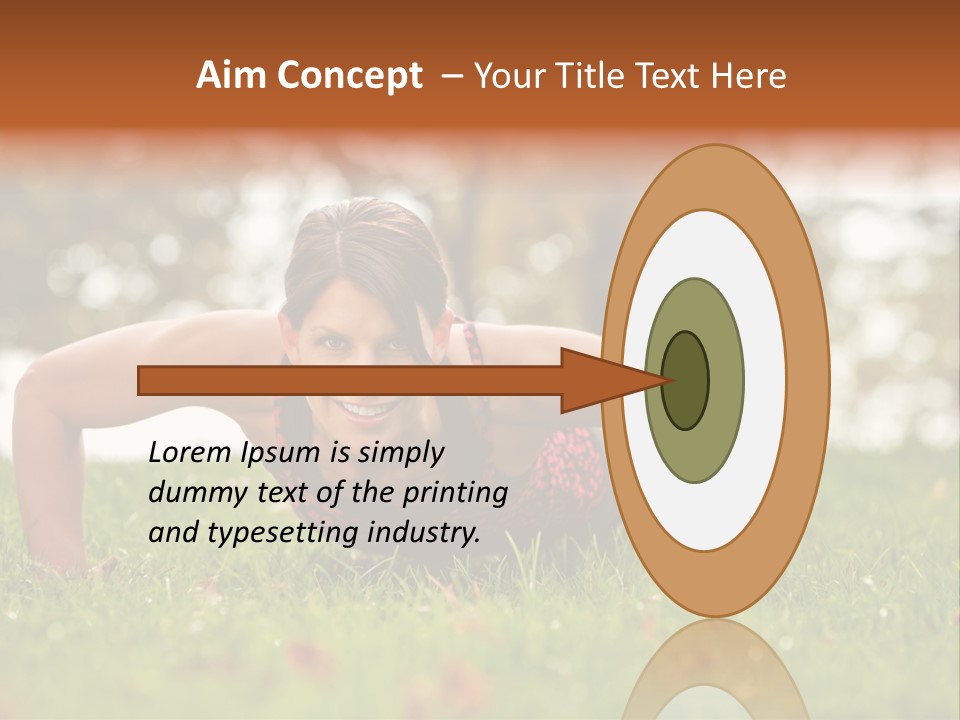 Aim Concept – Your Title Text Here

Lorem Ipsum is simply dummy text of the printing and typesetting industry.